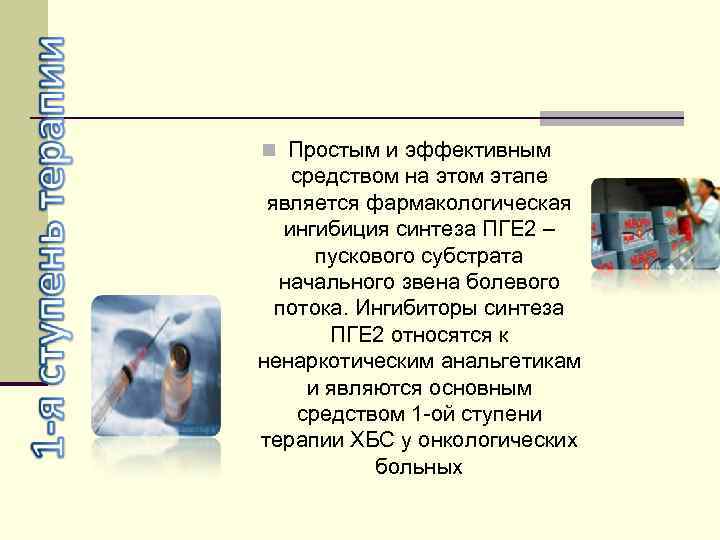 1-я ступень терапии

Простым и эффективным средством на этом этапе является фармакологическая ингибиция синтеза ПГЕ2 – пускового субстрата начального звена болевого потока. Ингибиторы синтеза ПГЕ2 относятся к ненаркотическим анальгетикам и являются основным средством 1-ой ступени терапии ХБС у онкологических больных